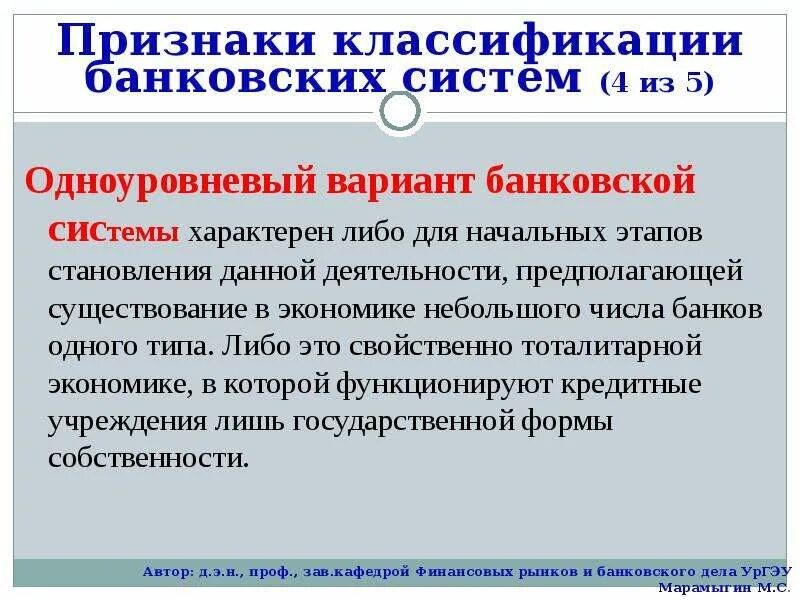 Признаки классификации банковских систем (4 из 5)

Одноуровневый вариант банковской системы характерен либо для начальных этапов становления данной деятельности, предполагающей существование в экономике небольшого числа банков одного типа. Либо это свойственно тоталитарной экономике, в которой функционируют кредитные учреждения лишь государственной формы собственности.

Автор: д.э.н., проф., зав.кафедрой Финансовых рынков и банковского дела УрГЭУ Марамыгин М.С.